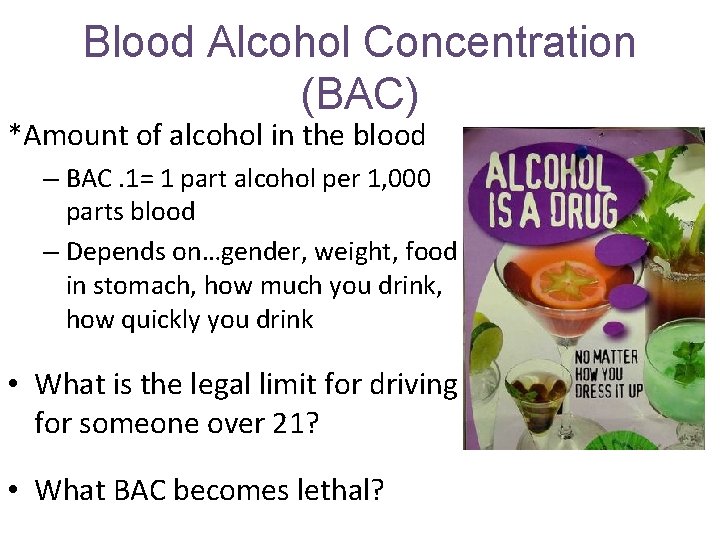 Blood Alcohol Concentration (BAC)

*Amount of alcohol in the blood

– BAC .1= 1 part alcohol per 1,000 parts blood

– Depends on…gender, weight, food in stomach, how much you drink, how quickly you drink

• What is the legal limit for driving for someone over 21?

• What BAC becomes lethal?

ALCOHOL IS A DRUG

NO MATTER HOW YOU DRESS IT UP